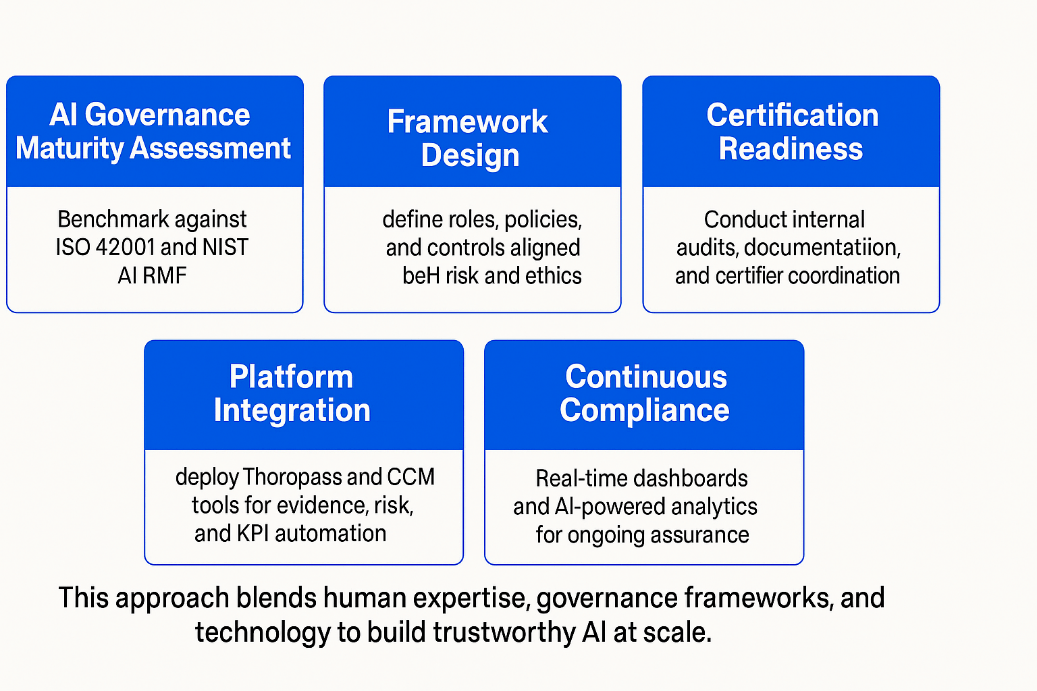 AI Governance Maturity Assessment

Benchmark against ISO 42001 and NIST AI RMF

Framework Design

define roles, policies, and controls aligned beH risk and ethics

Certification Readiness

Conduct internal audits, documentatiion, and certifier coordination

Platform Integration

deploy Thoropass and CCM tools for evidence, risk, and KPI automation

Continuous Compliance

Real-time dashboards and AI-powered analytics for ongoing assurance

This approach blends human expertise, governance frameworks, and technology to build trustworthy AI at scale.